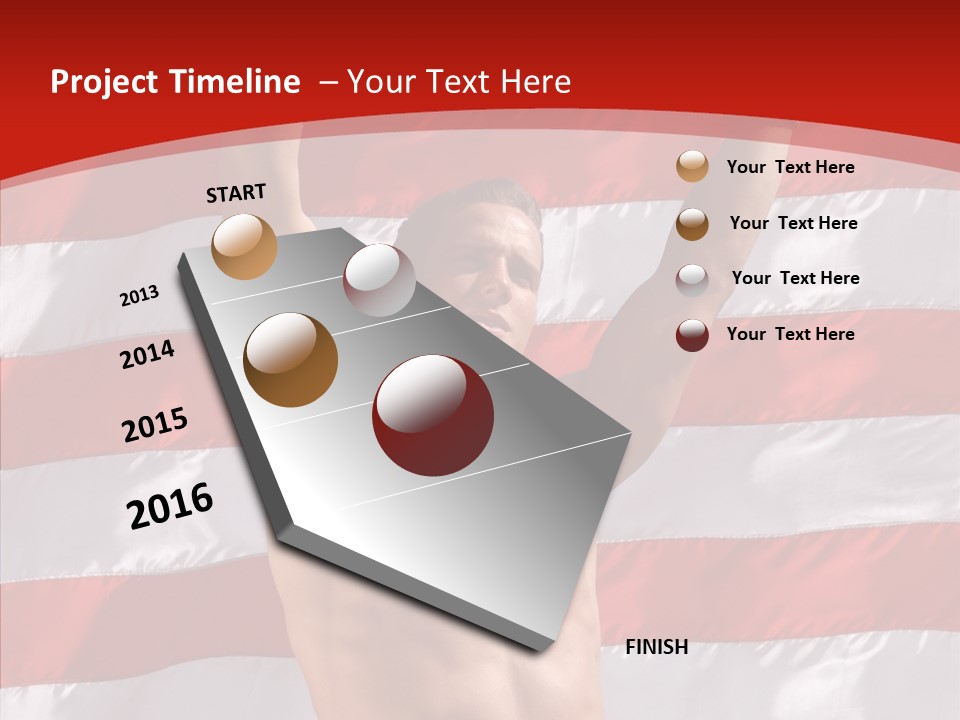 Project Timeline – Your Text Here

START

2013

2014

2015

2016

FINISH

Your Text Here

Your Text Here

Your Text Here

Your Text Here